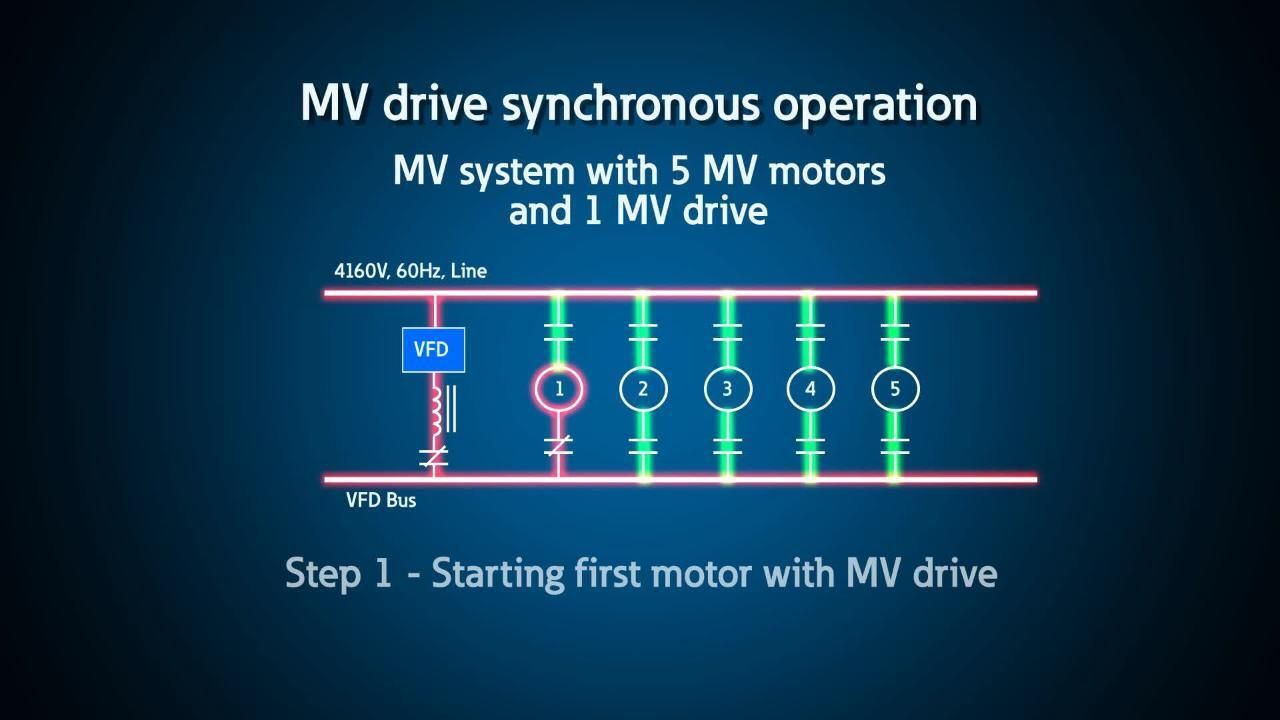 MV drive synchronous operation

MV system with 5 MV motors and 1 MV drive

4160V, 60Hz, Line

VFD

1

2

3

4

5

VFD Bus

Step 1 - Starting first motor with MV drive